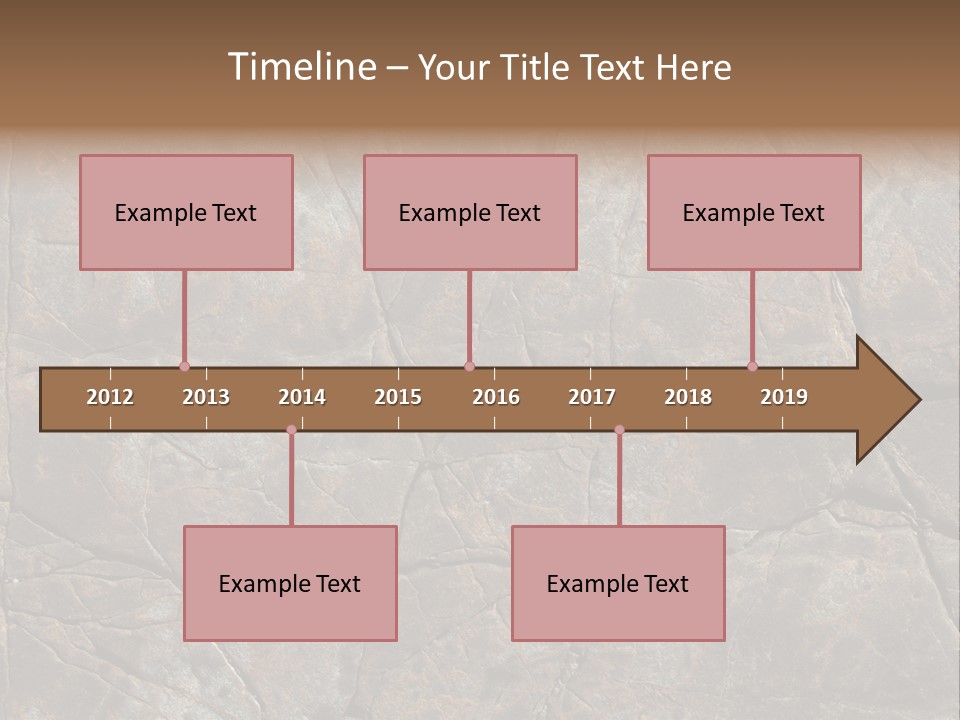 Timeline – Your Title Text Here

Example Text

Example Text

Example Text

2012 2013 2014 2015 2016 2017 2018 2019

Example Text

Example Text